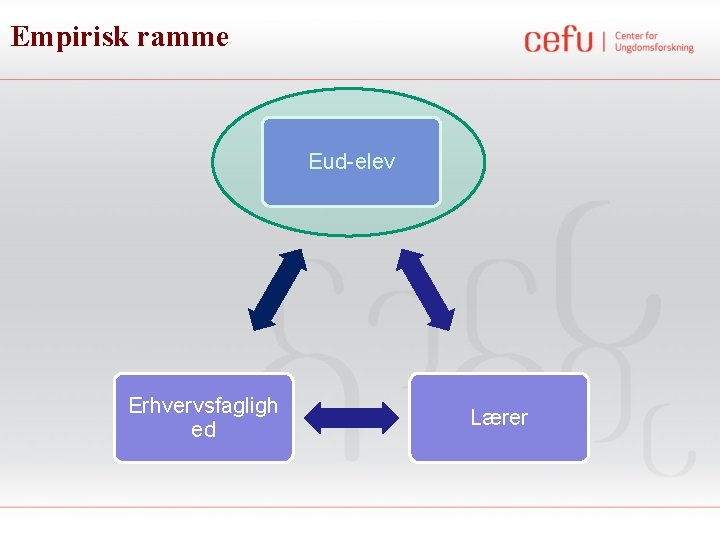 Empirisk ramme

cefu | Center for Ungdomsforskning

Eud-elev

Erhvervsfaglighed

Lærer